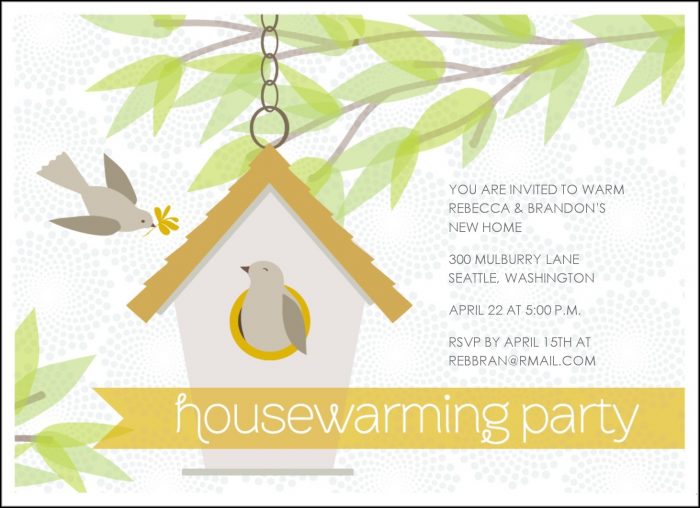 YOU ARE INVITED TO WARM REBECCA & BRANDON'S NEW HOME

300 MULBURRY LANE
SEATTLE, WASHINGTON

APRIL 22 AT 5:00 P.M.

RSVP BY APRIL 15TH AT REBBRAN@RMAIL.COM

housewarming party